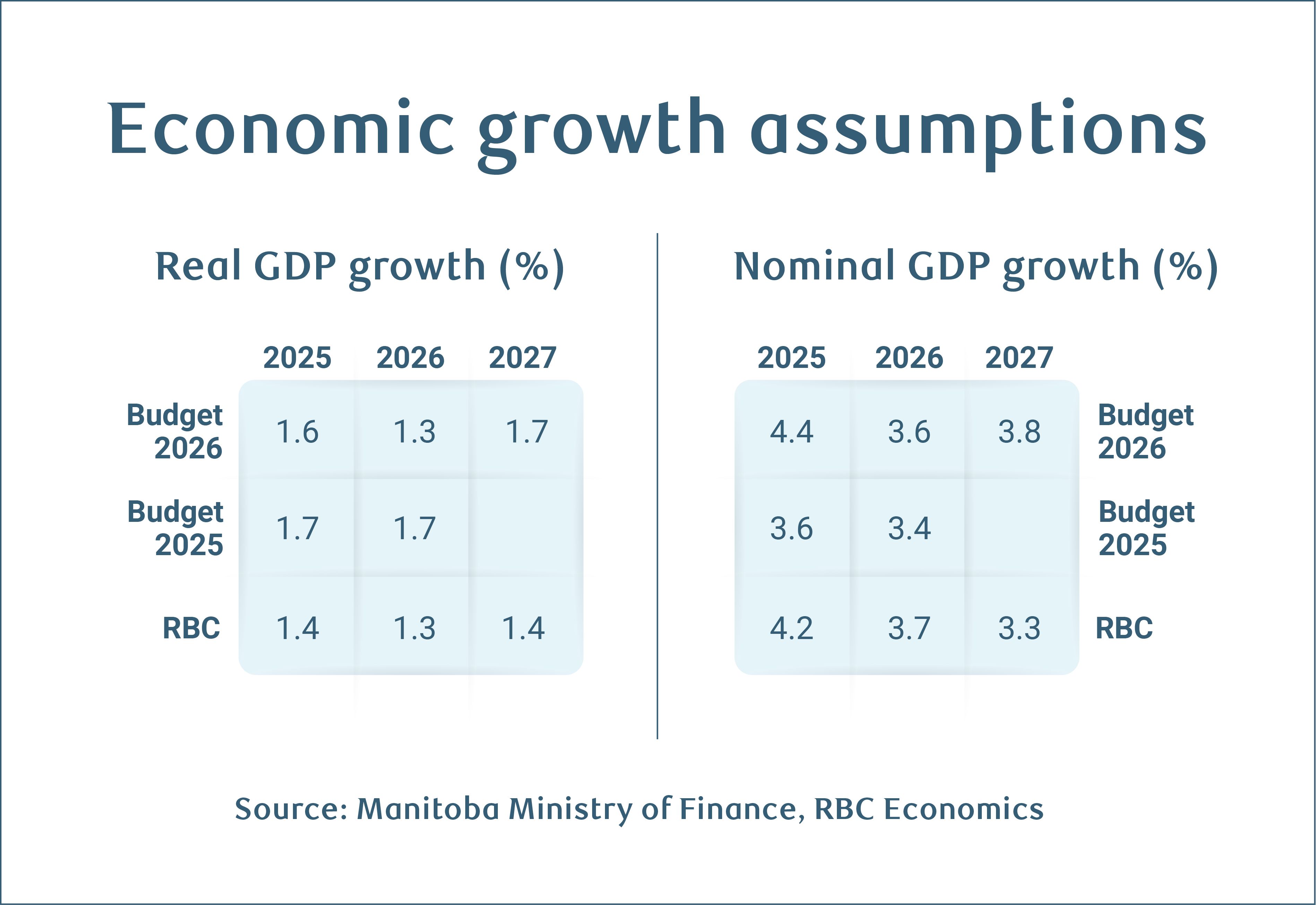 Economic growth assumptions

Real GDP growth (%)

| | 2025 | 2026 | 2027 |
|---|---|---|---|
| Budget 2026 | 1.6 | 1.3 | 1.7 |
| Budget 2025 | 1.7 | 1.7 | |
| RBC | 1.4 | 1.3 | 1.4 |

Nominal GDP growth (%)

| 2025 | 2026 | 2027 | |
|---|---|---|---|
| 4.4 | 3.6 | 3.8 | Budget 2026 |
| 3.6 | 3.4 | | Budget 2025 |
| 4.2 | 3.7 | 3.3 | RBC |

Source: Manitoba Ministry of Finance, RBC Economics